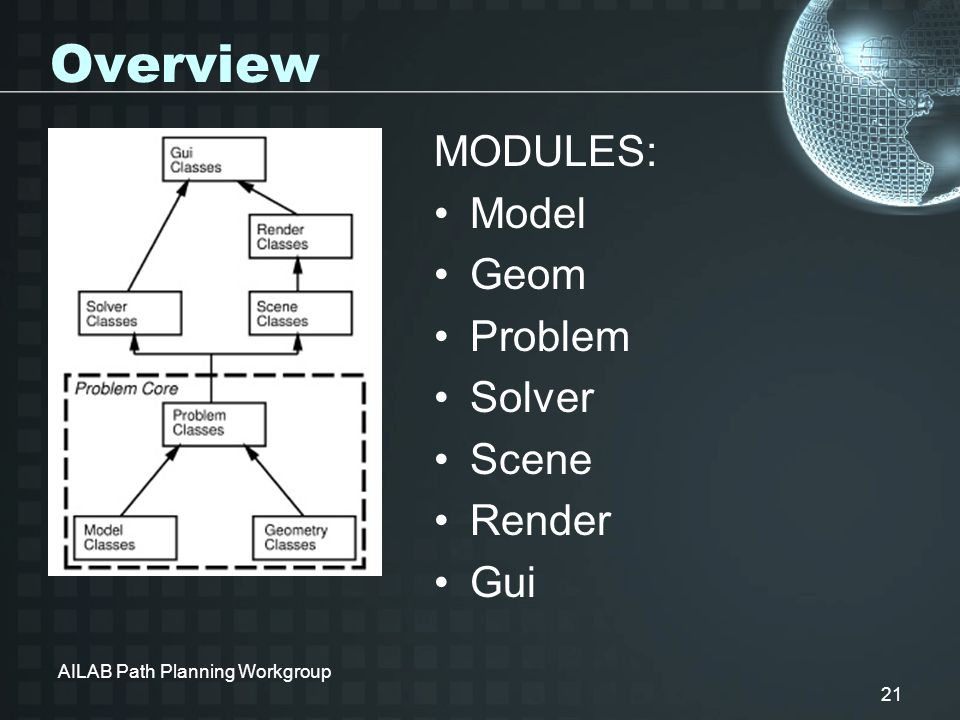 Overview

Gui Classes

Render Classes

Solver Classes

Scene Classes

Problem Core

Problem Classes

Model Classes

Geometry Classes

MODULES:
• Model
• Geom
• Problem
• Solver
• Scene
• Render
• Gui

AILAB Path Planning Workgroup

21